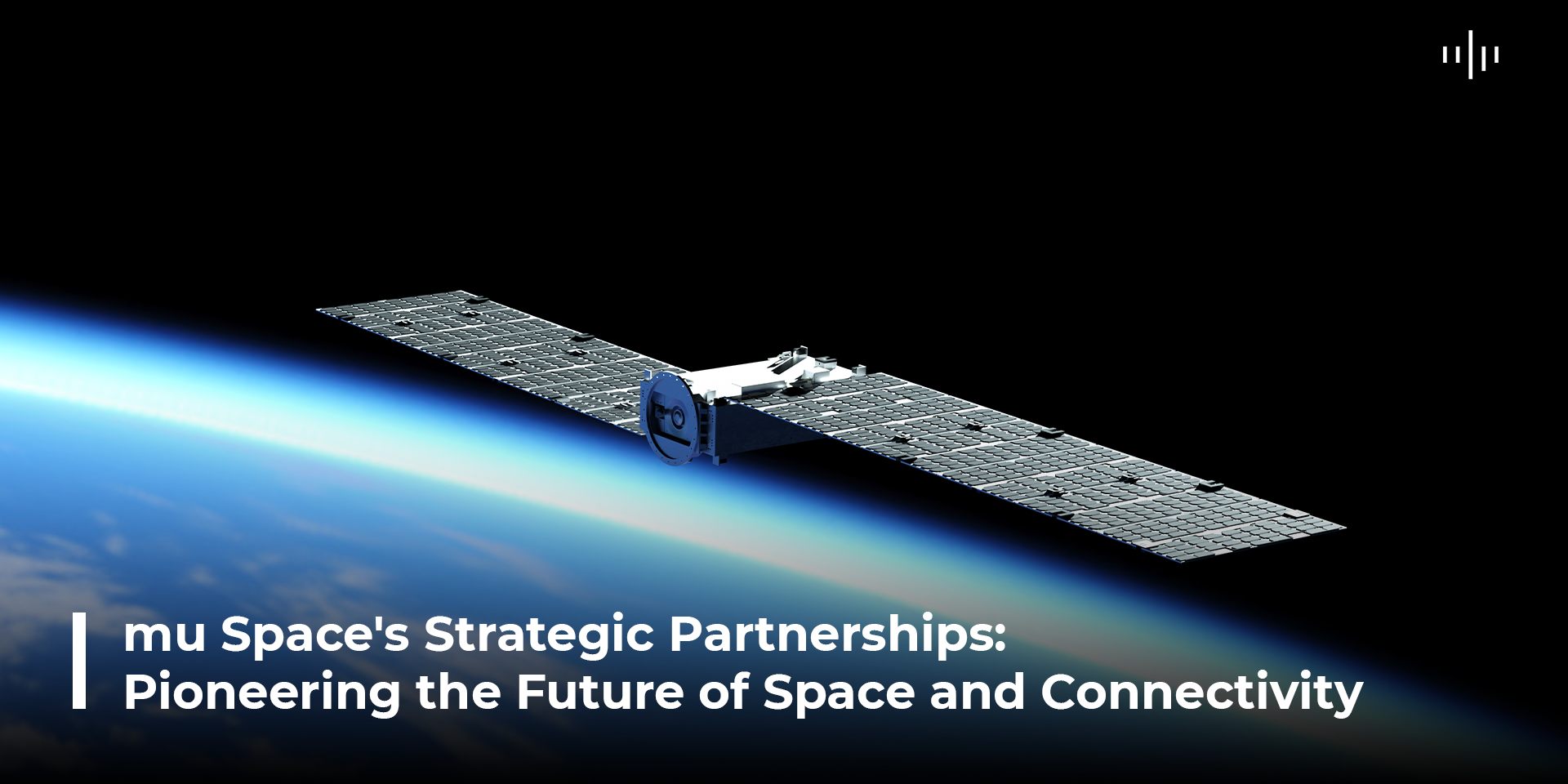 mu Space's Strategic Partnerships:
Pioneering the Future of Space and Connectivity